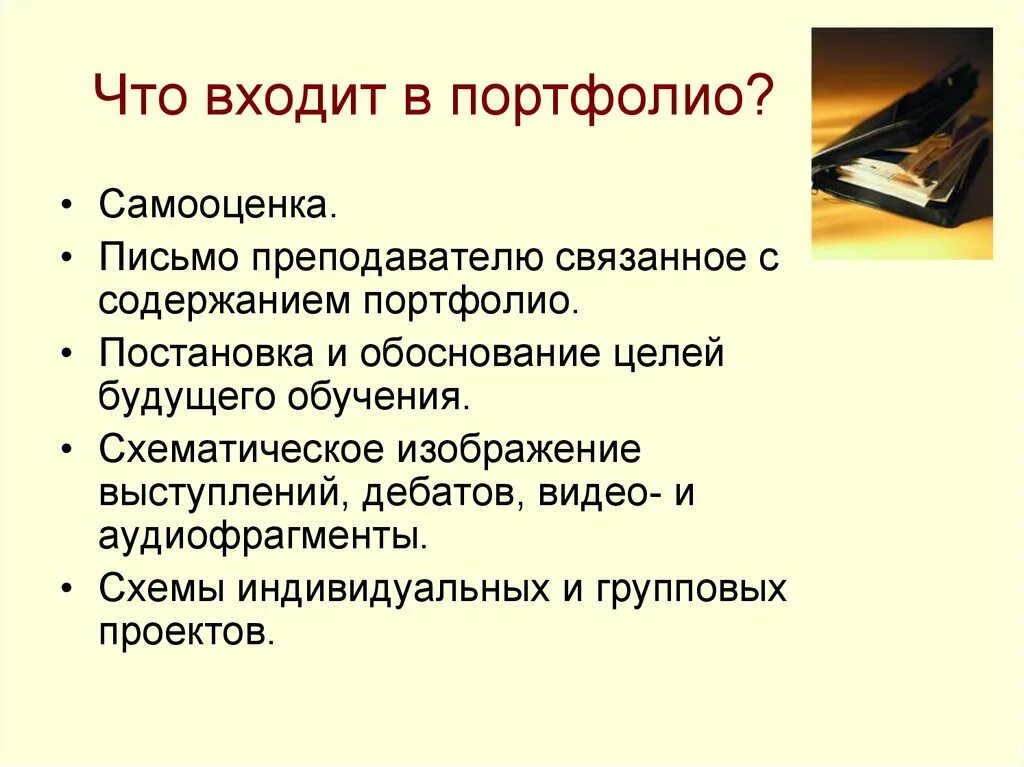 Что входит в портфолио?

• Самооценка.
• Письмо преподавателю связанное с содержанием портфолио.
• Постановка и обоснование целей будущего обучения.
• Схематическое изображение выступлений, дебатов, видео- и аудиофрагменты.
• Схемы индивидуальных и групповых проектов.